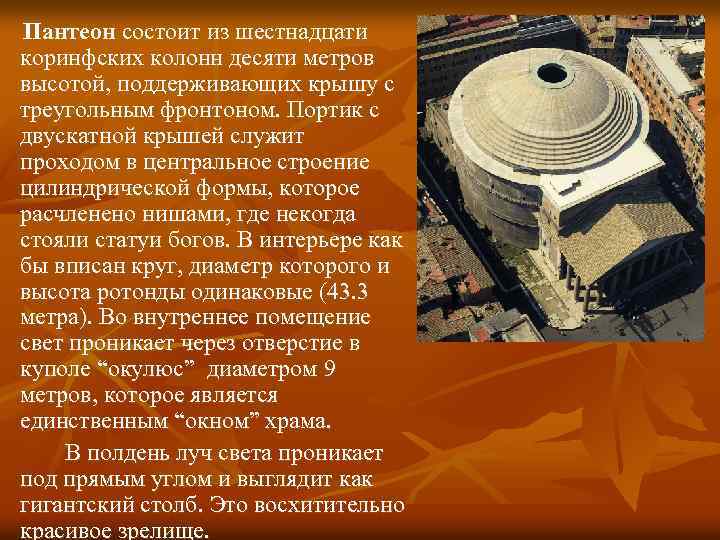 Пантеон состоит из шестнадцати коринфских колонн десяти метров высотой, поддерживающих крышу с треугольным фронтоном. Портик с двускатной крышей служит проходом в центральное строение цилиндрической формы, которое расчленено нишами, где некогда стояли статуи богов. В интерьере как бы вписан круг, диаметр которого и высота ротонды одинаковые (43.3 метра). Во внутреннее помещение свет проникает через отверстие в куполе “окулюс” диаметром 9 метров, которое является единственным “окном” храма.

В полдень луч света проникает под прямым углом и выглядит как гигантский столб. Это восхитительно красивое зрелище.